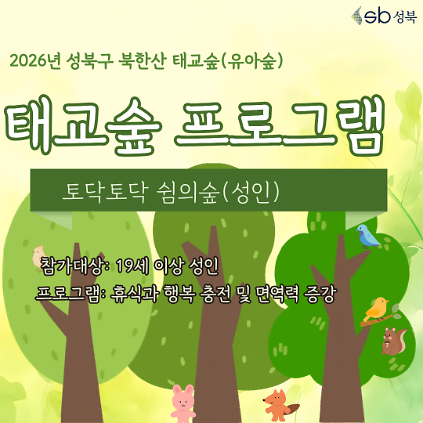 sb 성북

2026년 성북구 북한산 태교숲(유아숲)

태교숲 프로그램

토닥토닥 쉼의숲(성인)

참가대상: 19세 이상 성인

프로그램: 휴식과 행복 충전 및 면역력 증강